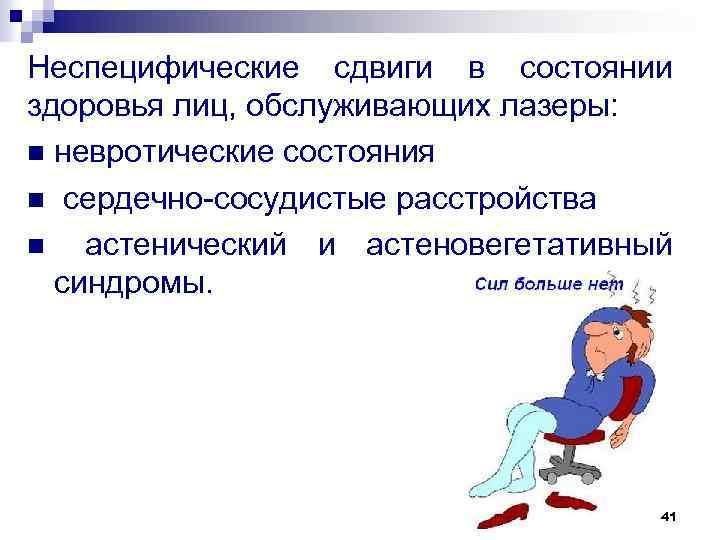 Неспецифические сдвиги в состоянии здоровья лиц, обслуживающих лазеры:

■ невротические состояния

■ сердечно-сосудистые расстройства

■ астенический и астеновегетативный синдромы.

Сил больше нет

41